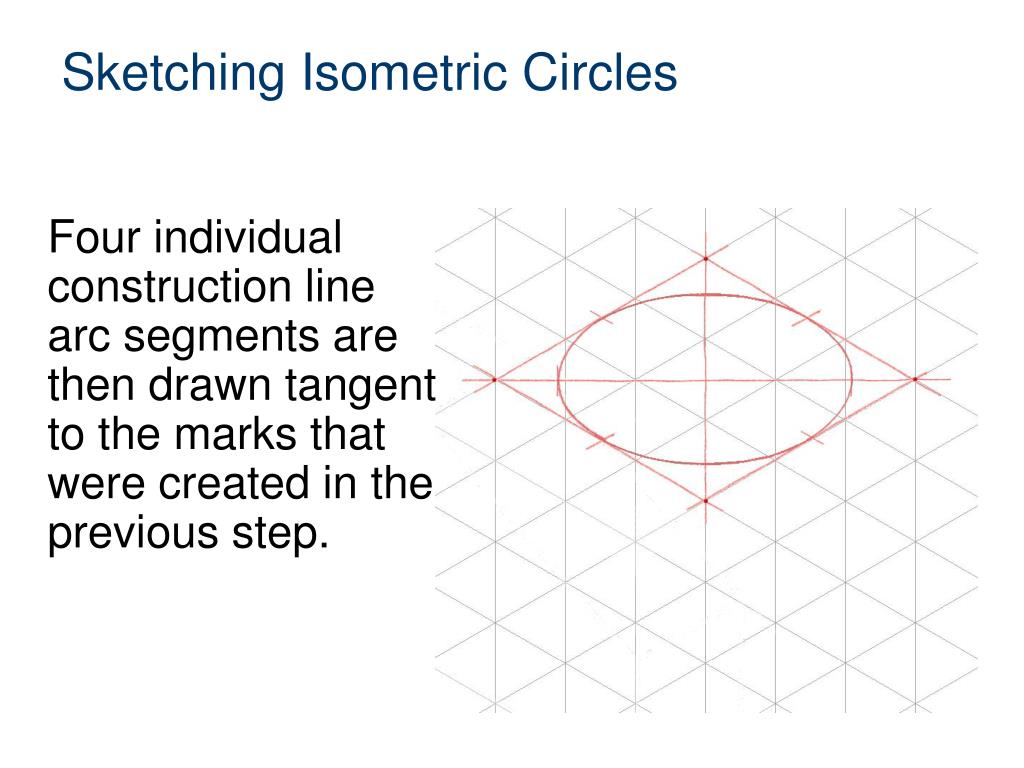 Sketching Isometric Circles

Four individual construction line arc segments are then drawn tangent to the marks that were created in the previous step.